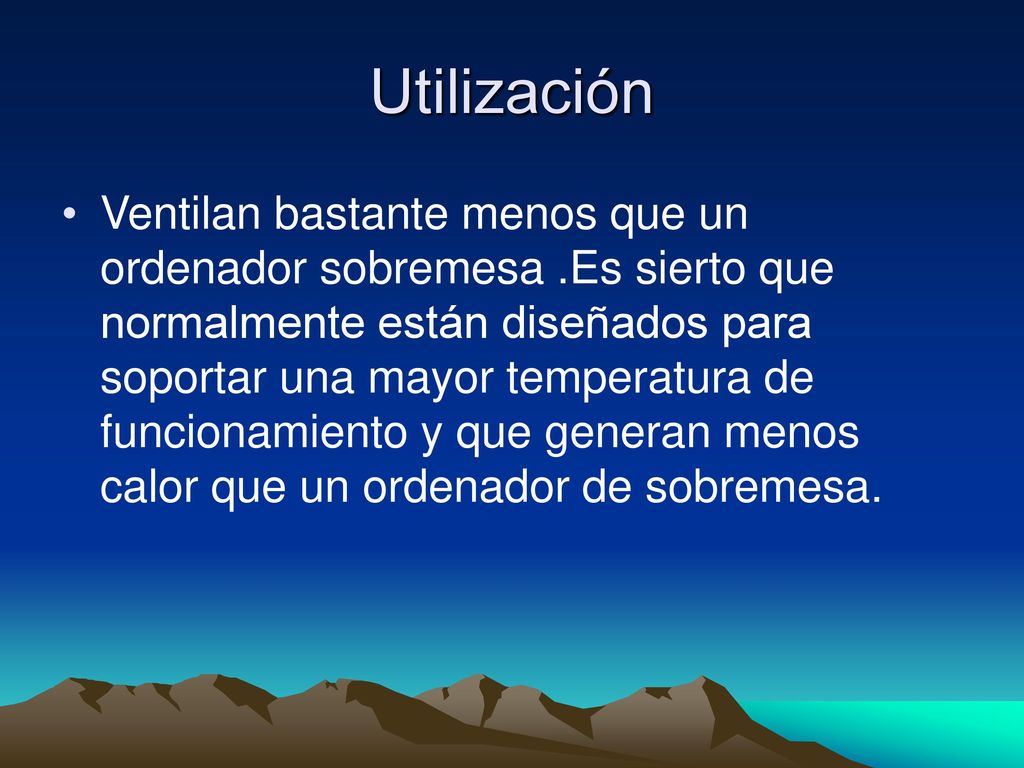 Utilización

• Ventilan bastante menos que un ordenador sobremesa .Es sierto que normalmente están diseñados para soportar una mayor temperatura de funcionamiento y que generan menos calor que un ordenador de sobremesa.